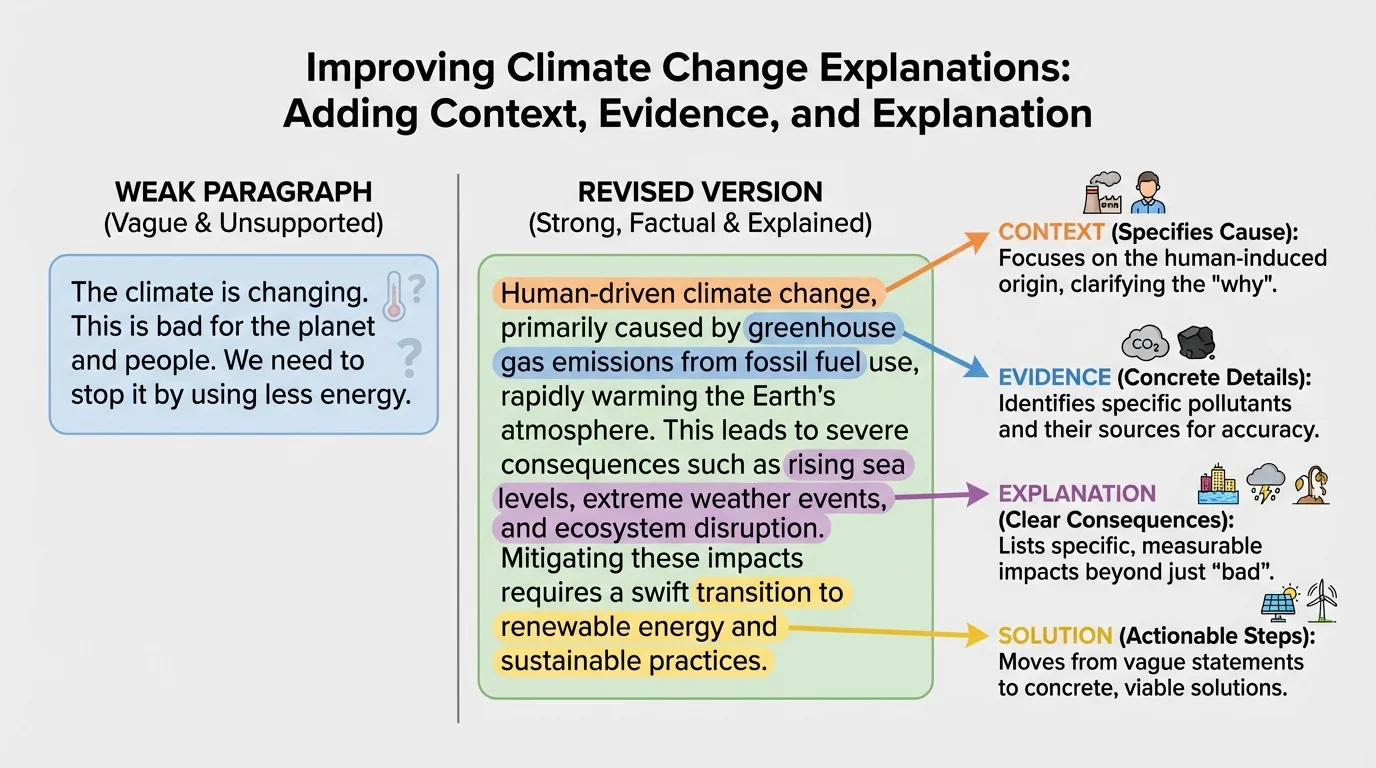 Improving Climate Change Explanations: Adding Context, Evidence, and Explanation

WEAK PARAGRAPH
(Vague & Unsupported)

The climate is changing. This is bad for the planet and people. We need to stop it by using less energy.

REVISED VERSION
(Strong, Factual & Explained)

Human-driven climate change, primarily caused by greenhouse gas emissions from fossil fuel use, rapidly warming the Earth's atmosphere. This leads to severe consequences such as rising sea levels, extreme weather events, and ecosystem disruption. Mitigating these impacts requires a swift transition to renewable energy and sustainable practices.

CONTEXT (Specifies Cause):
Focuses on the human-induced origin, clarifying the "why".

$CO_2$

EVIDENCE (Concrete Details):
Identifies specific pollutants and their sources for accuracy.

EXPLANATION
(Clear Consequences):
Lists specific, measurable impacts beyond just "bad".

SOLUTION (Actionable Steps):
Moves from vague statements to concrete, viable solutions.